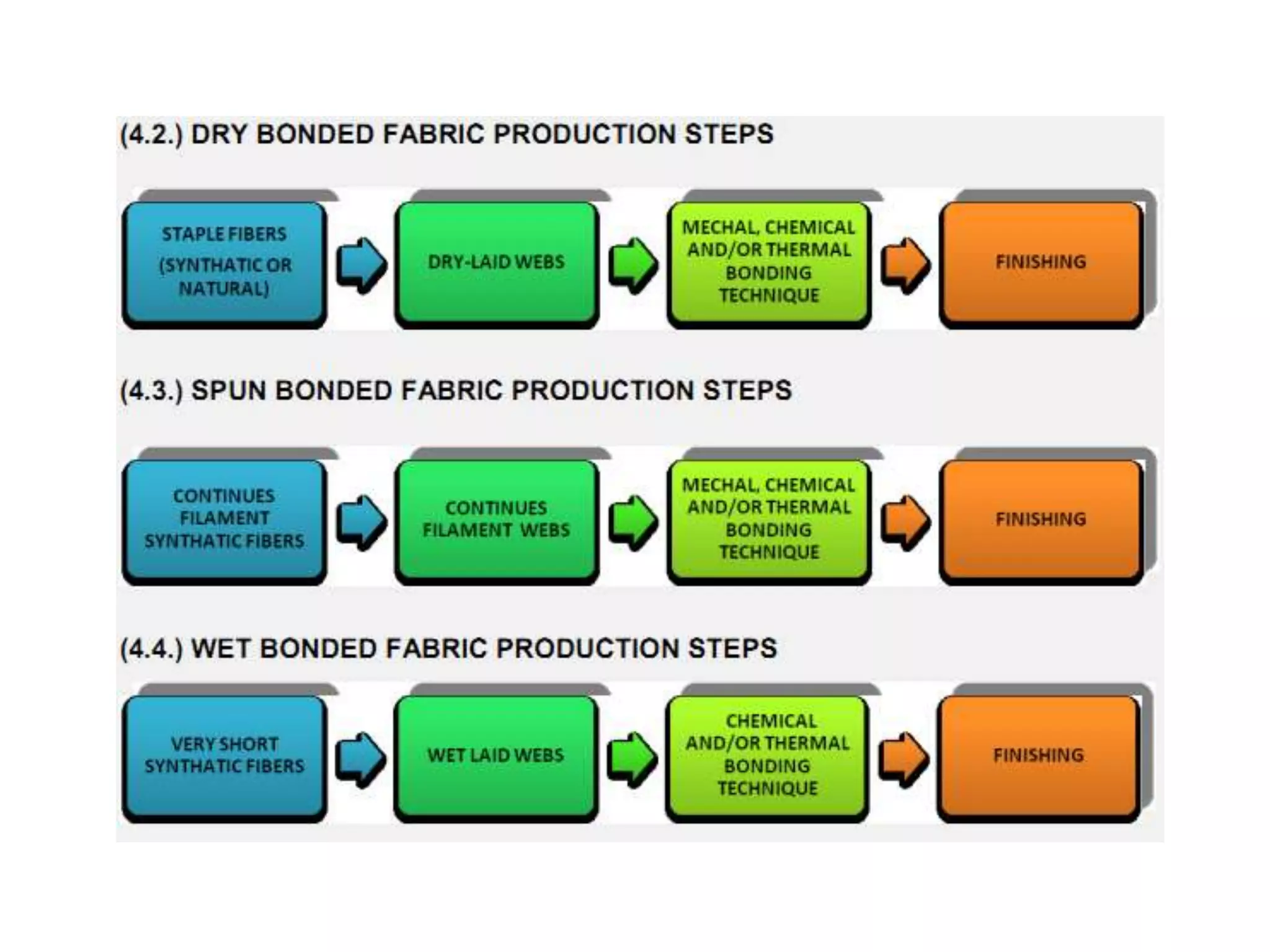 (4.2.) DRY BONDED FABRIC PRODUCTION STEPS

STAPLE FIBERS (SYNTHATIC OR NATURAL)

DRY-LAID WEBS

MECHAL, CHEMICAL AND/OR THERMAL BONDING TECHNIQUE

FINISHING

(4.3.) SPUN BONDED FABRIC PRODUCTION STEPS

CONTINUES FILAMENT SYNTHATIC FIBERS

CONTINUES FILAMENT WEBS

MECHAL, CHEMICAL AND/OR THERMAL BONDING TECHNIQUE

FINISHING

(4.4.) WET BONDED FABRIC PRODUCTION STEPS

VERY SHORT SYNTHATIC FIBERS

WET LAID WEBS

CHEMICAL AND/OR THERMAL BONDING TECHNIQUE

FINISHING